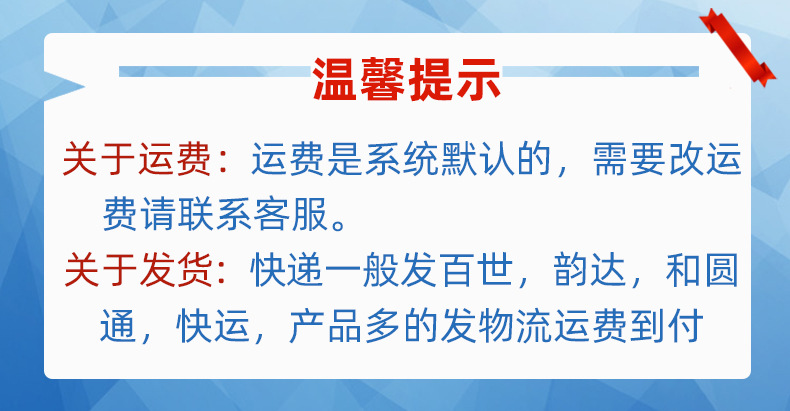 温馨提示

关于运费：运费是系统默认的，需要改运费请联系客服。

关于发货：快递一般发百世，韵达，和圆通，快运，产品多的发物流运费到付